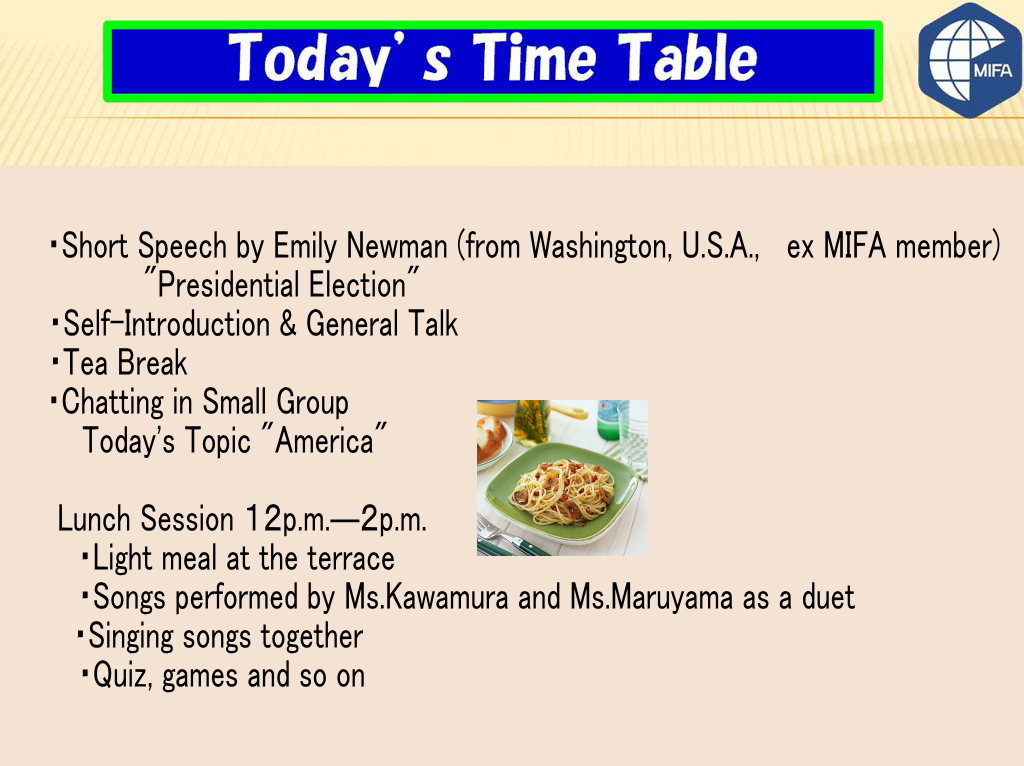 Today's Time Table

MIFA

・Short Speech by Emily Newman (from Washington, U.S.A., ex MIFA member)
"Presidential Election"
・Self-Introduction & General Talk
・Tea Break
・Chatting in Small Group
Today's Topic "America"

Lunch Session 12p.m.—2p.m.
・Light meal at the terrace
・Songs performed by Ms.Kawamura and Ms.Maruyama as a duet
・Singing songs together
・Quiz, games and so on